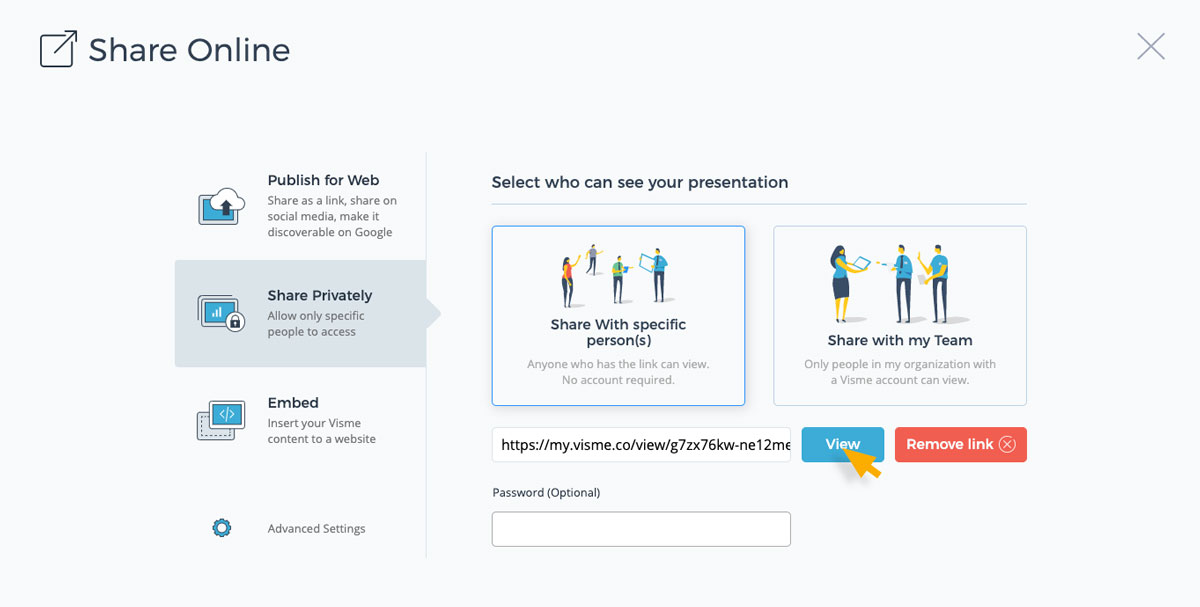 Share Online

Publish for Web
Share as a link, share on social media, make it discoverable on Google

Share Privately
Allow only specific people to access

Embed
Insert your Visme content to a website

Advanced Settings

Select who can see your presentation

Share With specific person(s)
Anyone who has the link can view. No account required.

Share with my Team
Only people in my organization with a Visme account can view.

https://my.visme.co/view/g7zx76kw-ne12me

View

Remove link

Password (Optional)